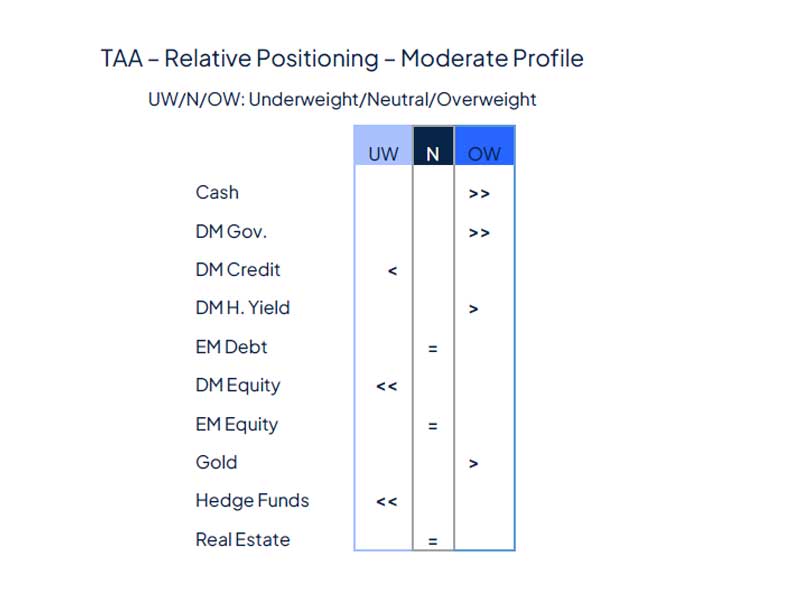 TAA – Relative Positioning – Moderate Profile

UW/N/OW: Underweight/Neutral/Overweight

| | UW | N | OW |
|---|---|---|---|
| Cash | | | >> |
| DM Gov. | | | >> |
| DM Credit | < | | |
| DM H. Yield | | | > |
| EM Debt | | = | |
| DM Equity | << | | |
| EM Equity | | = | |
| Gold | | | > |
| Hedge Funds | << | | |
| Real Estate | | = | |